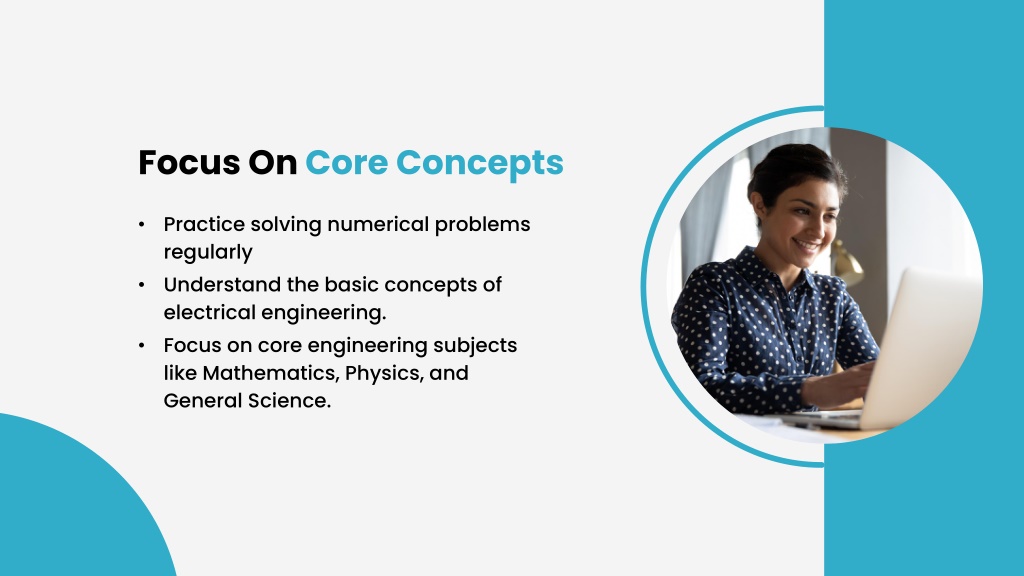 Focus On Core Concepts

• Practice solving numerical problems regularly
• Understand the basic concepts of electrical engineering.
• Focus on core engineering subjects like Mathematics, Physics, and General Science.